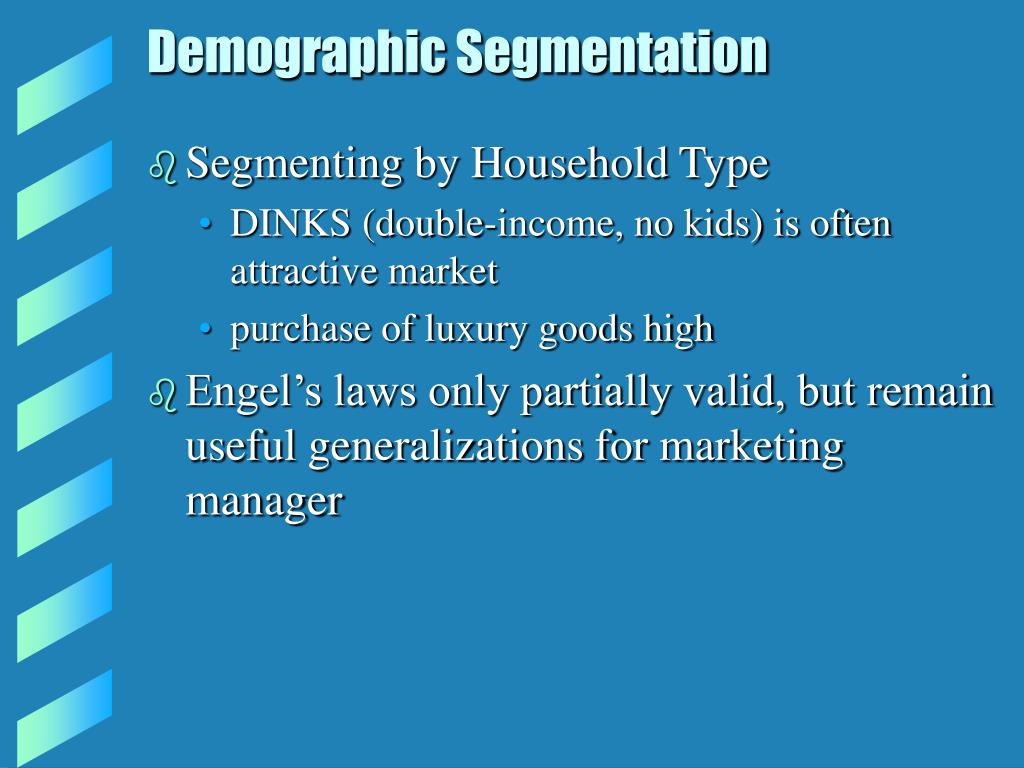 Demographic Segmentation

Segmenting by Household Type

• DINKS (double-income, no kids) is often attractive market

• purchase of luxury goods high

Engel's laws only partially valid, but remain useful generalizations for marketing manager